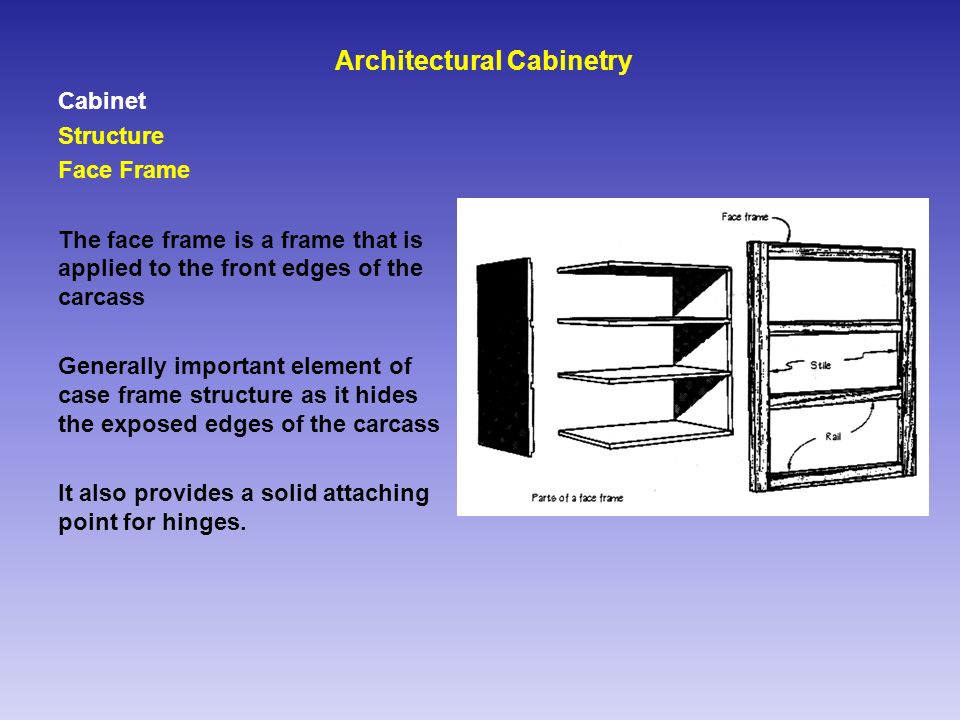 Architectural Cabinetry

Cabinet
Structure
Face Frame

The face frame is a frame that is applied to the front edges of the carcass

Generally important element of case frame structure as it hides the exposed edges of the carcass

It also provides a solid attaching point for hinges.

Face frame

Stile

Rail

Parts of a face frame